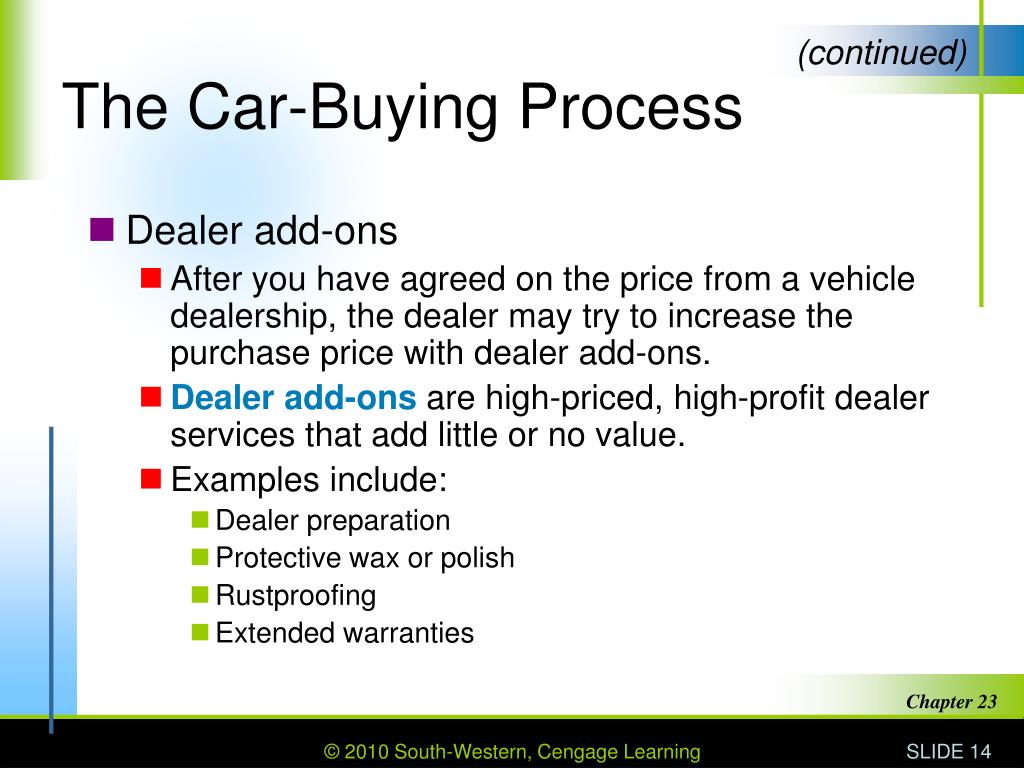 (continued)

The Car-Buying Process

Dealer add-ons

After you have agreed on the price from a vehicle dealership, the dealer may try to increase the purchase price with dealer add-ons.

Dealer add-ons are high-priced, high-profit dealer services that add little or no value.

Examples include:

Dealer preparation

Protective wax or polish

Rustproofing

Extended warranties

Chapter 23

© 2010 South-Western, Cengage Learning

SLIDE 14